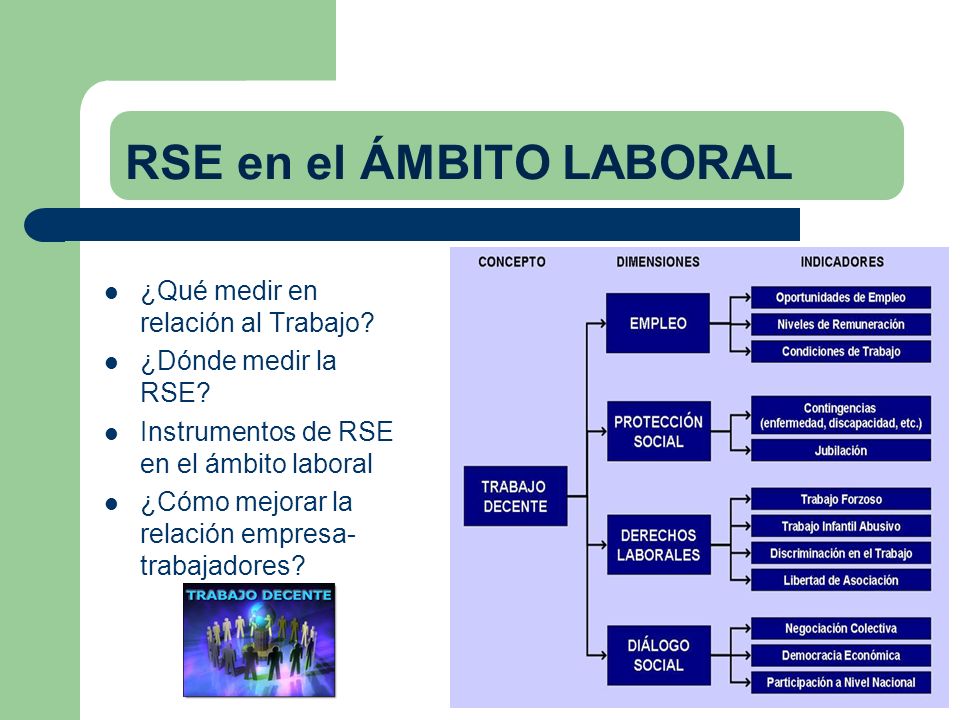 RSE en el ÁMBITO LABORAL

- ¿Qué medir en relación al Trabajo?
- ¿Dónde medir la RSE?
- Instrumentos de RSE en el ámbito laboral
- ¿Cómo mejorar la relación empresa-trabajadores?

TRABAJO DECENTE

CONCEPTO

DIMENSIONES

INDICADORES

TRABAJO DECENTE

EMPLEO

Oportunidades de Empleo

Niveles de Remuneración

Condiciones de Trabajo

PROTECCIÓN SOCIAL

Contingencias (enfermedad, discapacidad, etc.)

Jubilación

DERECHOS LABORALES

Trabajo Forzoso

Trabajo Infantil Abusivo

Discriminación en el Trabajo

Libertad de Asociación

DIÁLOGO SOCIAL

Negociación Colectiva

Democracia Económica

Participación a Nivel Nacional